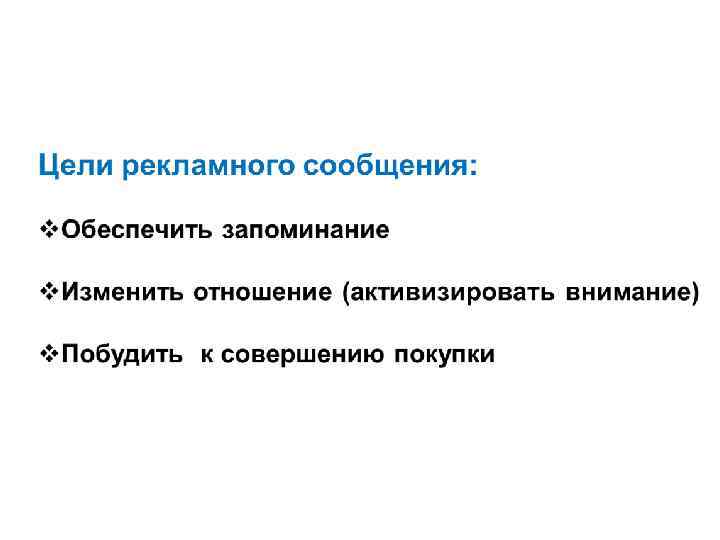 Цели рекламного сообщения:

❖Обеспечить запоминание

❖Изменить отношение (активизировать внимание)

❖Побудить к совершению покупки